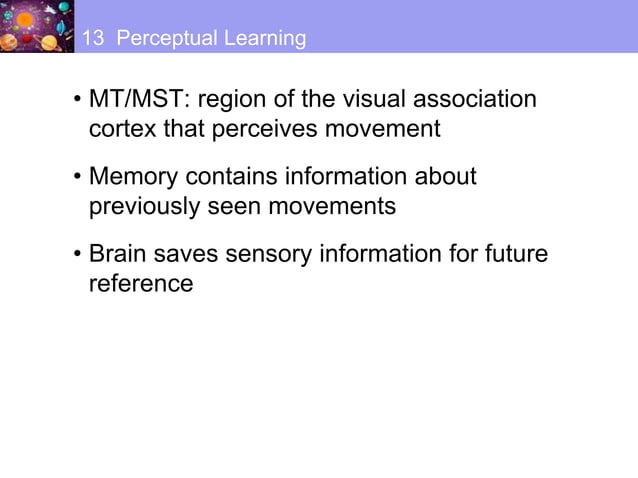 13 Perceptual Learning

• MT/MST: region of the visual association cortex that perceives movement

• Memory contains information about previously seen movements

• Brain saves sensory information for future reference